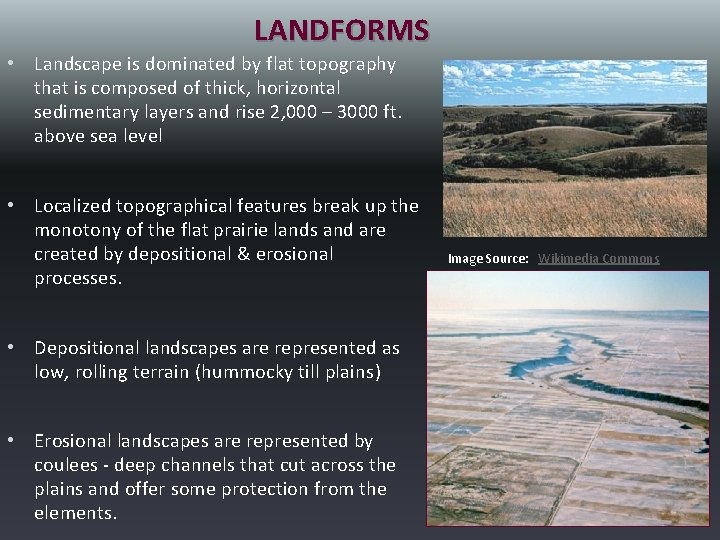 LANDFORMS

• Landscape is dominated by flat topography that is composed of thick, horizontal sedimentary layers and rise 2,000 – 3000 ft. above sea level

• Localized topographical features break up the monotony of the flat prairie lands and are created by depositional & erosional processes.

• Depositional landscapes are represented as low, rolling terrain (hummocky till plains)

• Erosional landscapes are represented by coulees - deep channels that cut across the plains and offer some protection from the elements.

Image Source: Wikimedia Commons